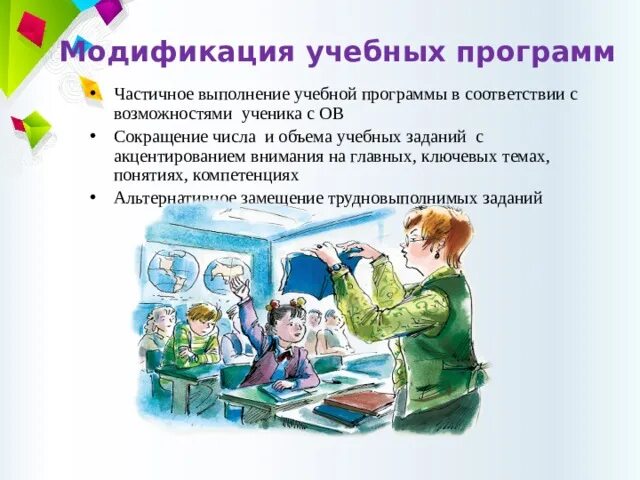 Модификация учебных программ

• Частичное выполнение учебной программы в соответствии с возможностями ученика с ОВ
• Сокращение числа и объема учебных заданий с акцентированием внимания на главных, ключевых темах, понятиях, компетенциях
• Альтернативное замещение трудновыполнимых заданий